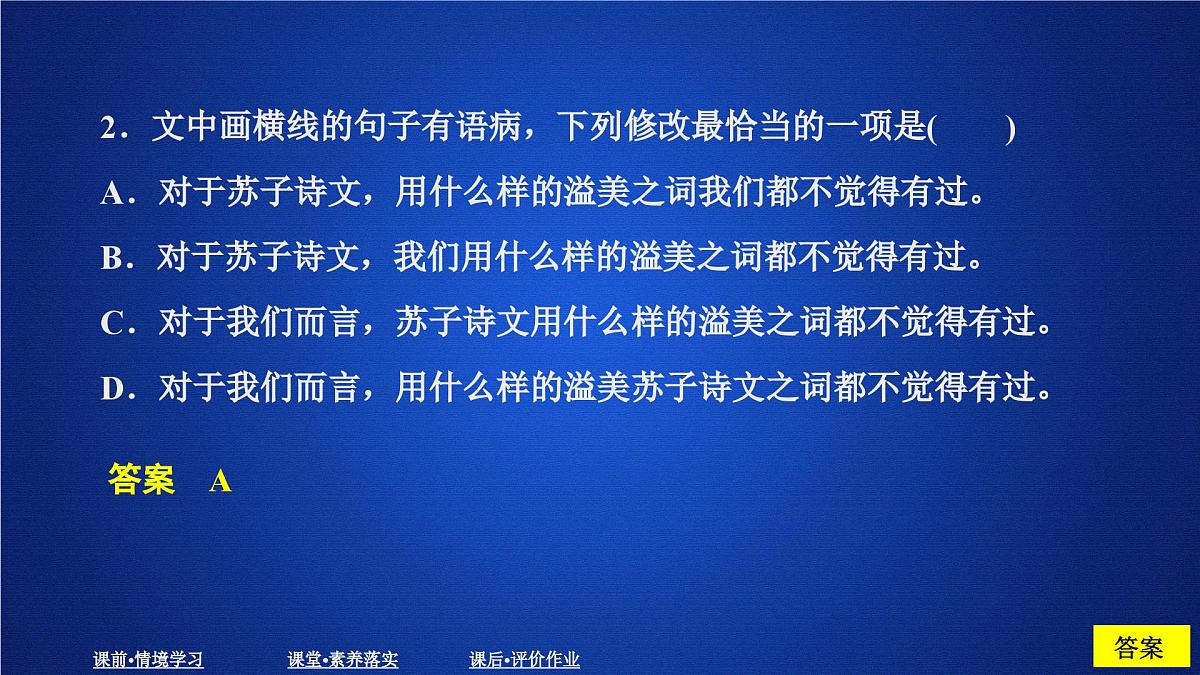 2．文中画横线的句子有语病，下列修改最恰当的一项是(　　)

A．对于苏子诗文，用什么样的溢美之词我们都不觉得有过。

B．对于苏子诗文，我们用什么样的溢美之词都不觉得有过。

C．对于我们而言，苏子诗文用什么样的溢美之词都不觉得有过。

D．对于我们而言，用什么样的溢美苏子诗文之词都不觉得有过。

答案　A

课前•情境学习　　课堂•素养落实　　课后•评价作业

答案